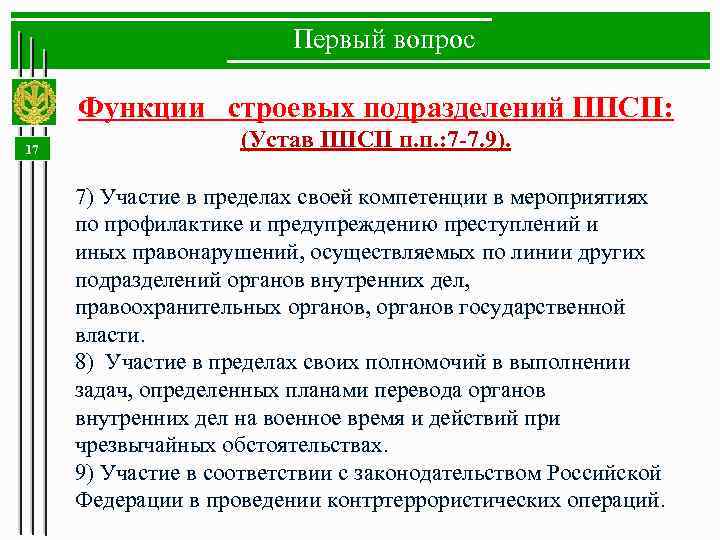 Первый вопрос

17

Функции строевых подразделений ППСП:
(Устав ППСП п.п.:7-7.9).

7) Участие в пределах своей компетенции в мероприятиях по профилактике и предупреждению преступлений и иных правонарушений, осуществляемых по линии других подразделений органов внутренних дел, правоохранительных органов, органов государственной власти.
8) Участие в пределах своих полномочий в выполнении задач, определенных планами перевода органов внутренних дел на военное время и действий при чрезвычайных обстоятельствах.
9) Участие в соответствии с законодательством Российской Федерации в проведении контртеррористических операций.